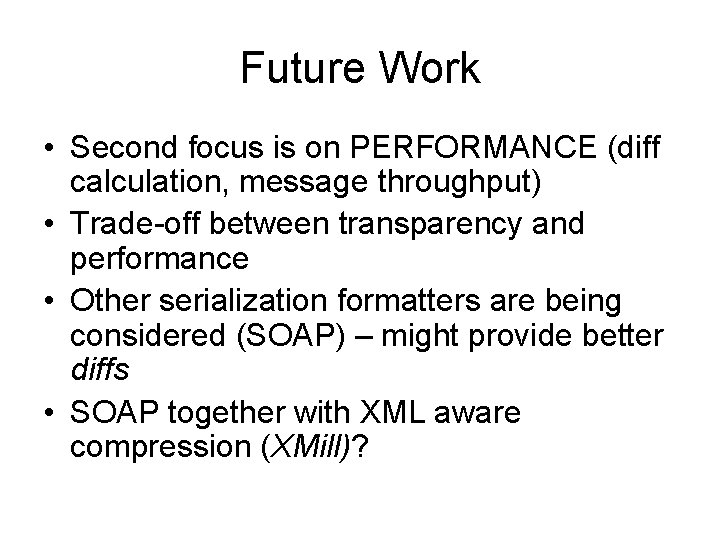 Future Work

• Second focus is on PERFORMANCE (diff calculation, message throughput)
• Trade-off between transparency and performance
• Other serialization formatters are being considered (SOAP) – might provide better diffs
• SOAP together with XML aware compression (XMill)?